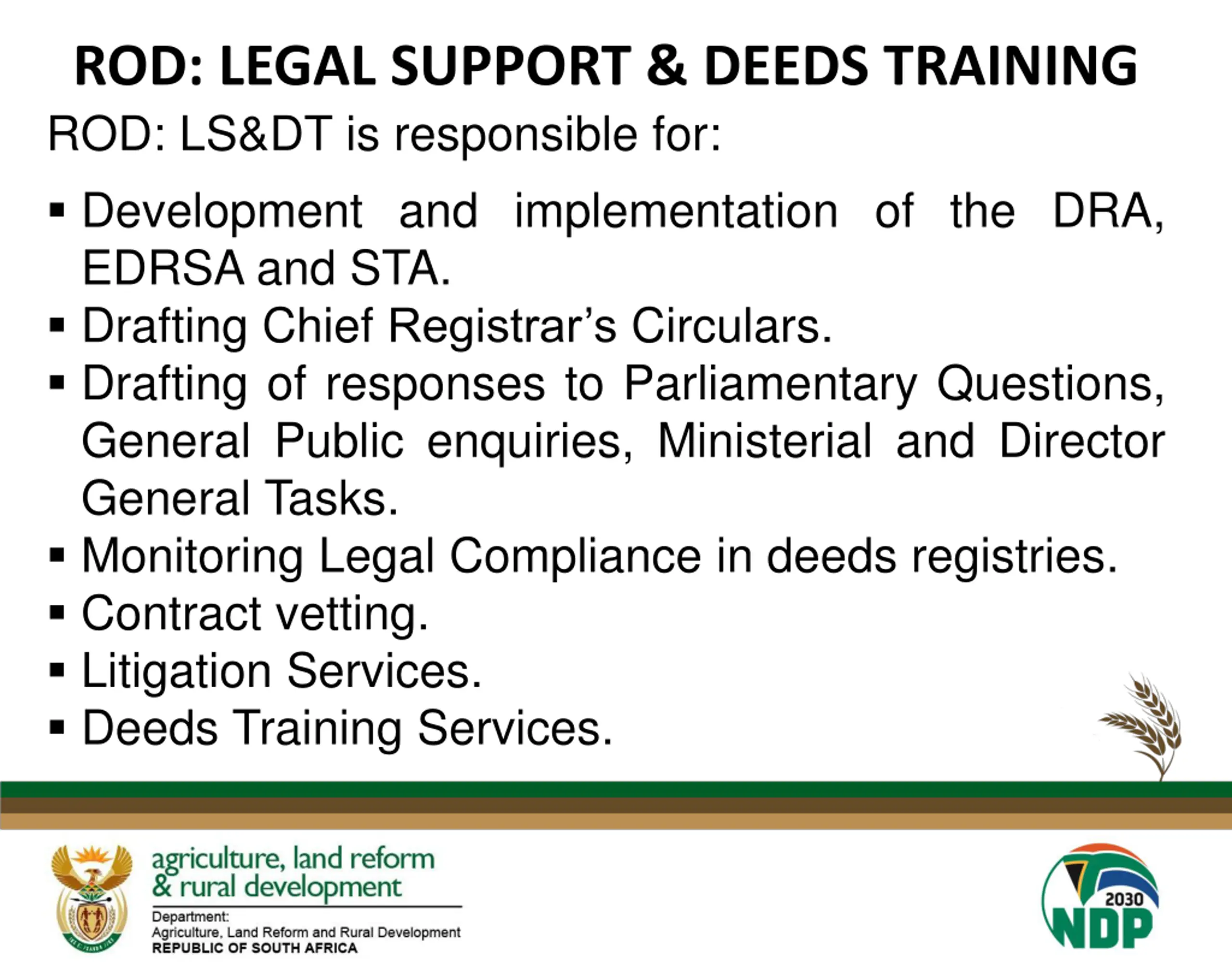 ROD: LEGAL SUPPORT & DEEDS TRAINING

ROD: LS&DT is responsible for:

▪ Development and implementation of the DRA, EDRSA and STA.
▪ Drafting Chief Registrar's Circulars.
▪ Drafting of responses to Parliamentary Questions, General Public enquiries, Ministerial and Director General Tasks.
▪ Monitoring Legal Compliance in deeds registries.
▪ Contract vetting.
▪ Litigation Services.
▪ Deeds Training Services.

agriculture, land reform & rural development

Department:
Agriculture, Land Reform and Rural Development
REPUBLIC OF SOUTH AFRICA

2030
NDP